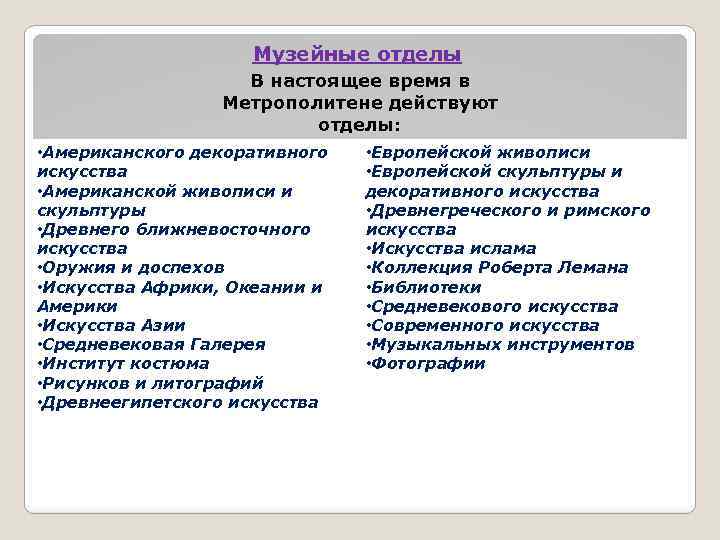 Музейные отделы

В настоящее время в Метрополитене действуют отделы:

•Американского декоративного искусства
•Американской живописи и скульптуры
•Древнего ближневосточного искусства
•Оружия и доспехов
•Искусства Африки, Океании и Америки
•Искусства Азии
•Средневековая Галерея
•Институт костюма
•Рисунков и литографий
•Древнеегипетского искусства

•Европейской живописи
•Европейской скульптуры и декоративного искусства
•Древнегреческого и римского искусства
•Искусства ислама
•Коллекция Роберта Лемана
•Библиотеки
•Средневекового искусства
•Современного искусства
•Музыкальных инструментов
•Фотографии